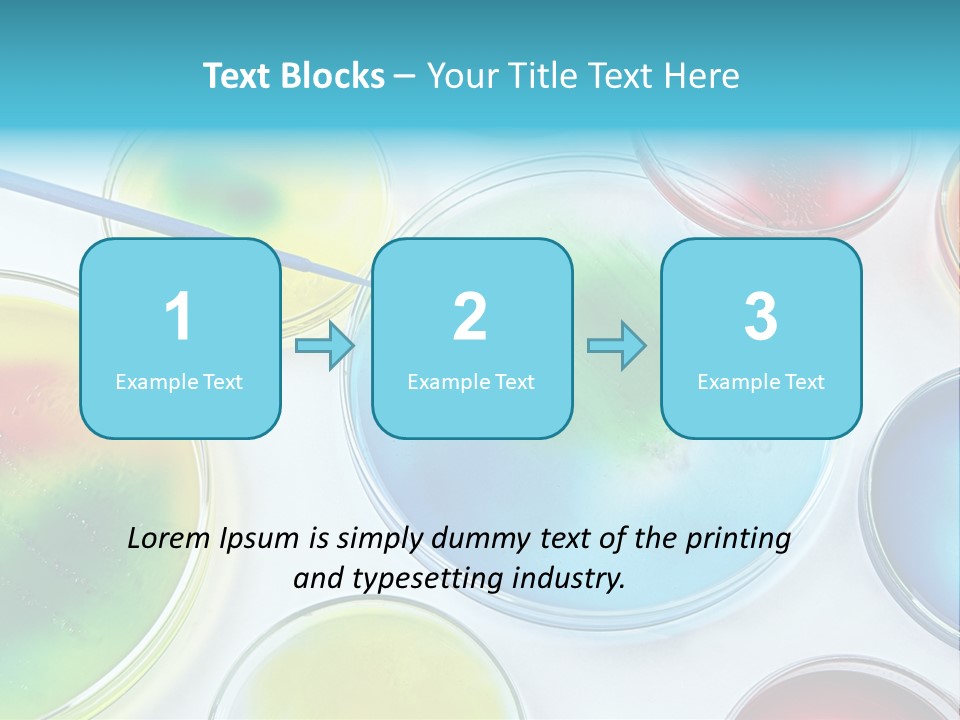 Text Blocks – Your Title Text Here

1
Example Text

2
Example Text

3
Example Text

Lorem Ipsum is simply dummy text of the printing and typesetting industry.